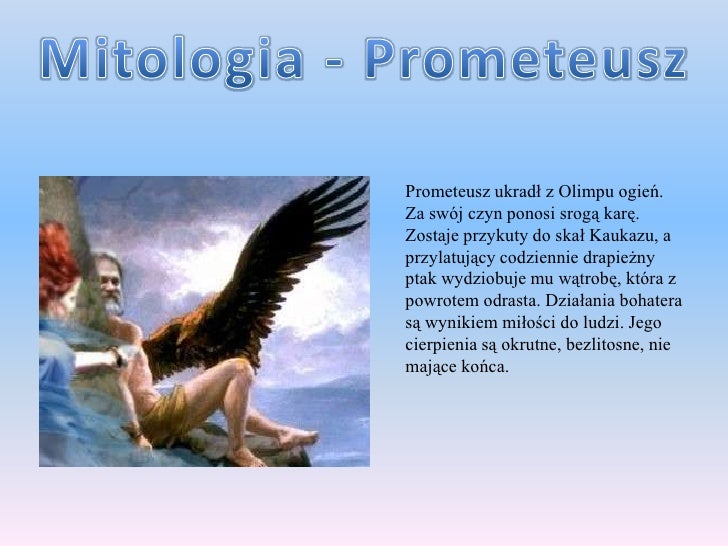 Mitologia - Prometeusz

Prometeusz ukradł z Olimpu ogień. Za swój czyn ponosi srogą karę. Zostaje przykuty do skał Kaukazu, a przylatujący codziennie drapieżny ptak wydziobuje mu wątrobę, która z powrotem odrasta. Działania bohatera są wynikiem miłości do ludzi. Jego cierpienia są okrutne, bezlitosne, nie mające końca.